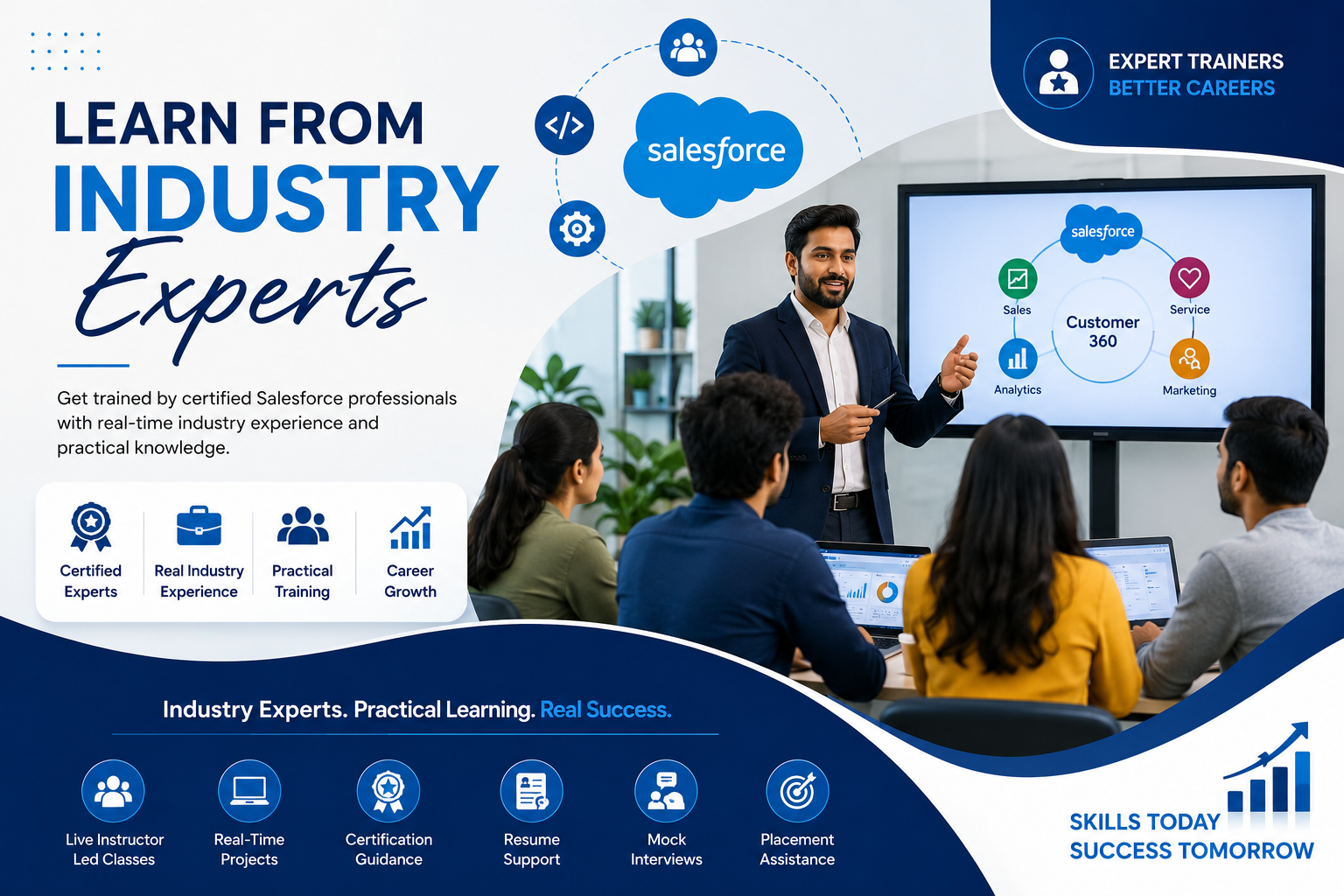 LEARN FROM
INDUSTRY
Experts

Get trained by certified Salesforce professionals with real-time industry experience and practical knowledge.

Certified Experts
Real Industry Experience
Practical Training
Career Growth

salesforce

EXPERT TRAINERS
BETTER CAREERS

salesforce
Sales
Service
Customer 360
Analytics
Marketing

Industry Experts. Practical Learning. Real Success.

Live Instructor Led Classes
Real-Time Projects
Certification Guidance
Resume Support
Mock Interviews
Placement Assistance

SKILLS TODAY
SUCCESS TOMORROW